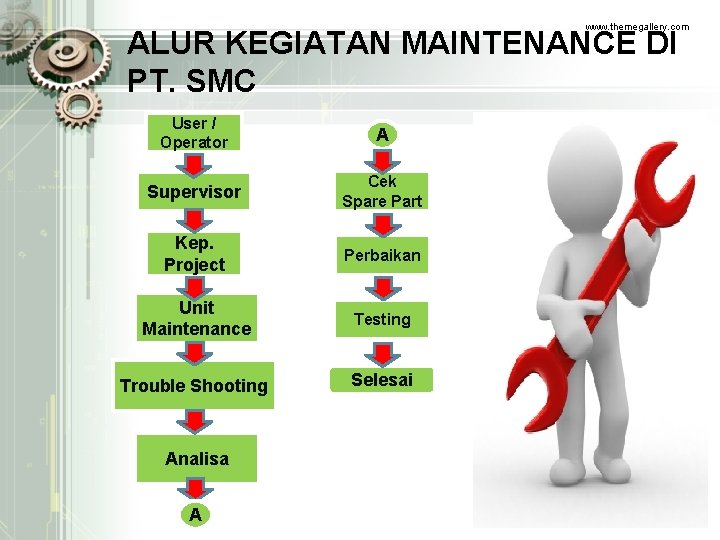 www.themegallery.com

ALUR KEGIATAN MAINTENANCE DI PT. SMC

User / Operator

Supervisor

Kep. Project

Unit Maintenance

Trouble Shooting

Analisa

A

A

Cek Spare Part

Perbaikan

Testing

Selesai